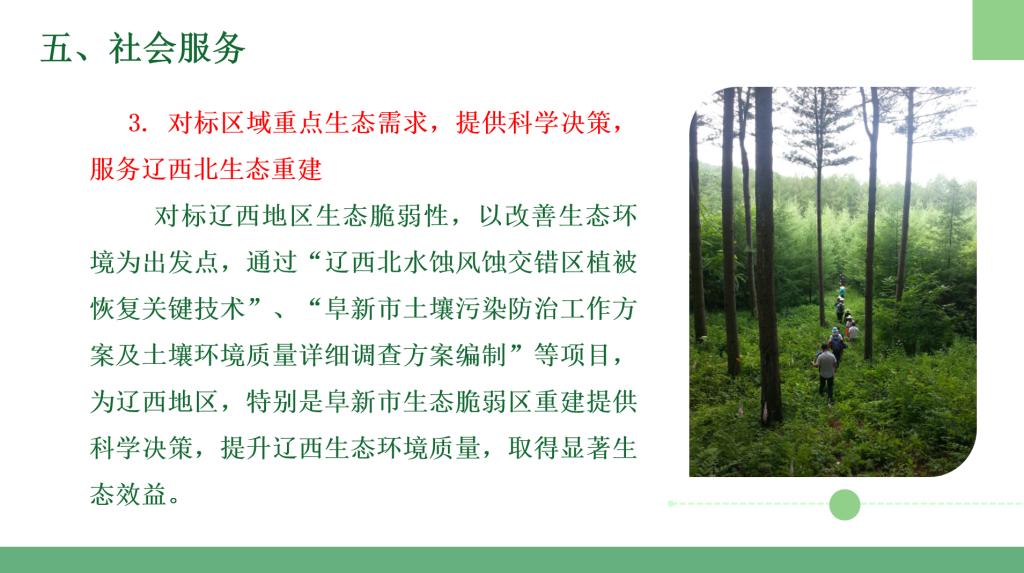 五、社会服务

3. 对标区域重点生态需求，提供科学决策，服务辽西北生态重建

对标辽西地区生态脆弱性，以改善生态环境为出发点，通过“辽西北水蚀风蚀交错区植被恢复关键技术”、“阜新市土壤污染防治工作方案及土壤环境质量详细调查方案编制”等项目，为辽西地区，特别是阜新市生态脆弱区重建提供科学决策，提升辽西生态环境质量，取得显著生态效益。